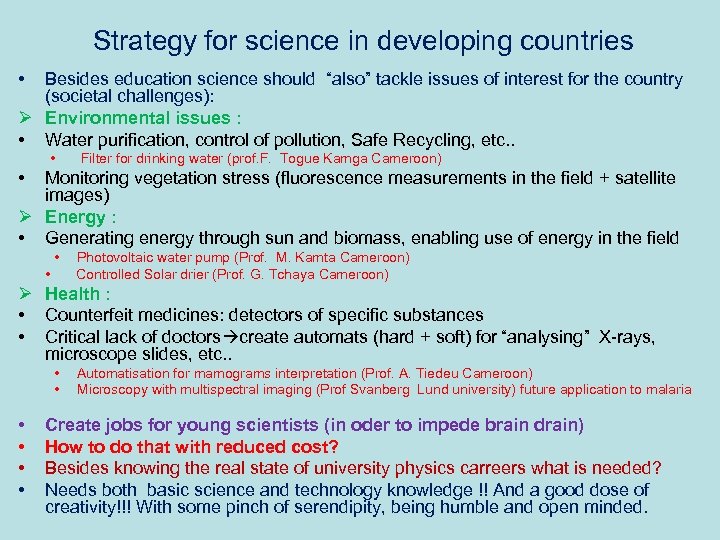 Strategy for science in developing countries

• Besides education science should "also" tackle issues of interest for the country (societal challenges):
➢ Environmental issues :
• Water purification, control of pollution, Safe Recycling, etc..
  • Filter for drinking water (prof.F. Togue Kamga Cameroon)
• Monitoring vegetation stress (fluorescence measurements in the field + satellite images)
➢ Energy :
• Generating energy through sun and biomass, enabling use of energy in the field
  • Photovoltaic water pump (Prof. M. Kamta Cameroon)
  • Controlled Solar drier (Prof. G. Tchaya Cameroon)
➢ Health :
• Counterfeit medicines: detectors of specific substances
• Critical lack of doctors→create automats (hard + soft) for "analysing" X-rays, microscope slides, etc..
  • Automatisation for mamograms interpretation (Prof. A. Tiedeu Cameroon)
  • Microscopy with multispectral imaging (Prof Svanberg Lund university) future application to malaria

• Create jobs for young scientists (in oder to impede brain drain)
• How to do that with reduced cost?
• Besides knowing the real state of university physics carreers what is needed?
• Needs both basic science and technology knowledge !! And a good dose of creativity!!! With some pinch of serendipity, being humble and open minded.